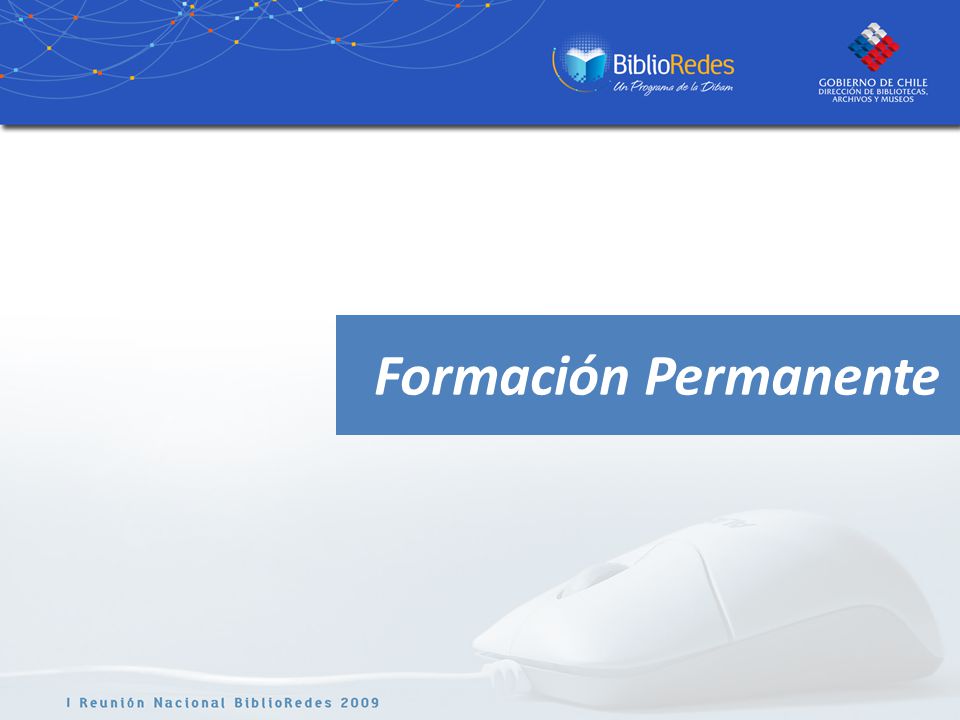 BiblioRedes
Un Programa de la Dibam

GOBIERNO DE CHILE
DIRECCIÓN DE BIBLIOTECAS, ARCHIVOS Y MUSEOS

Formación Permanente

I Reunión Nacional BiblioRedes 2009